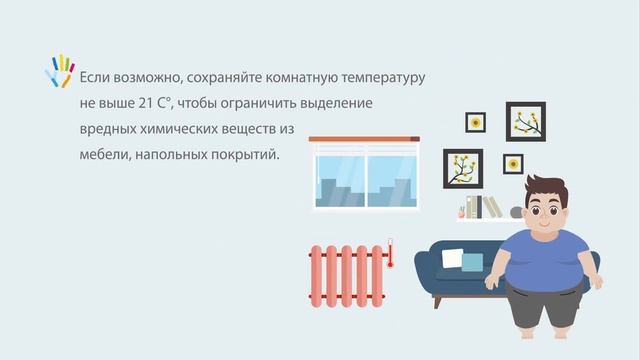 Если возможно, сохраняйте комнатную температуру не выше 21 С°, чтобы ограничить выделение вредных химических веществ из мебели, напольных покрытий.